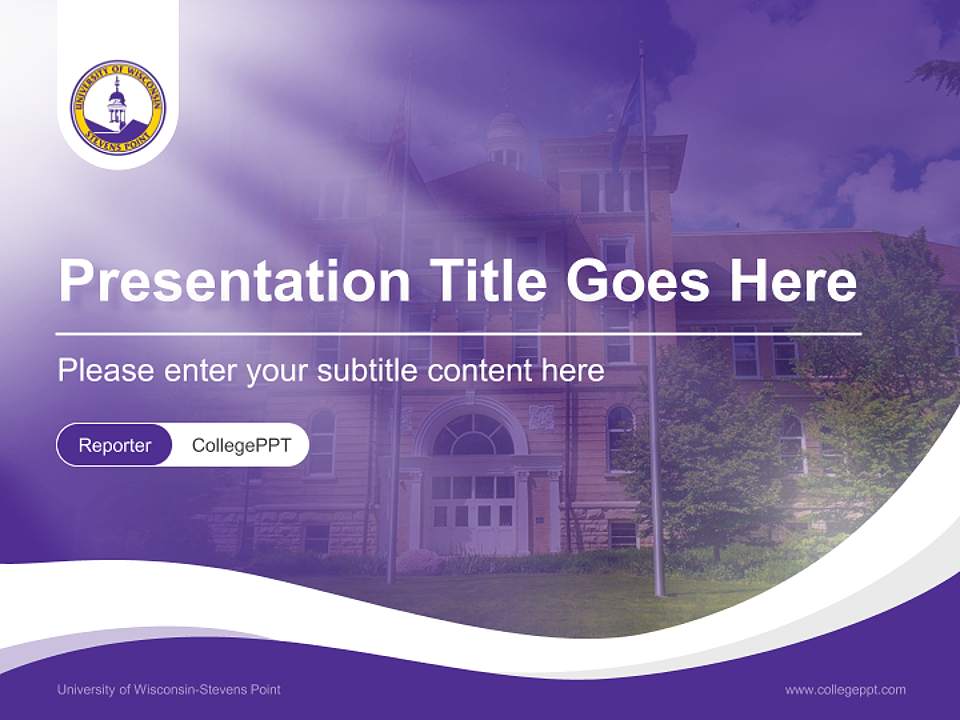 UNIVERSITY OF WISCONSIN
STEVENS POINT

Presentation Title Goes Here

Please enter your subtitle content here

Reporter CollegePPT

University of Wisconsin-Stevens Point

www.collegeppt.com